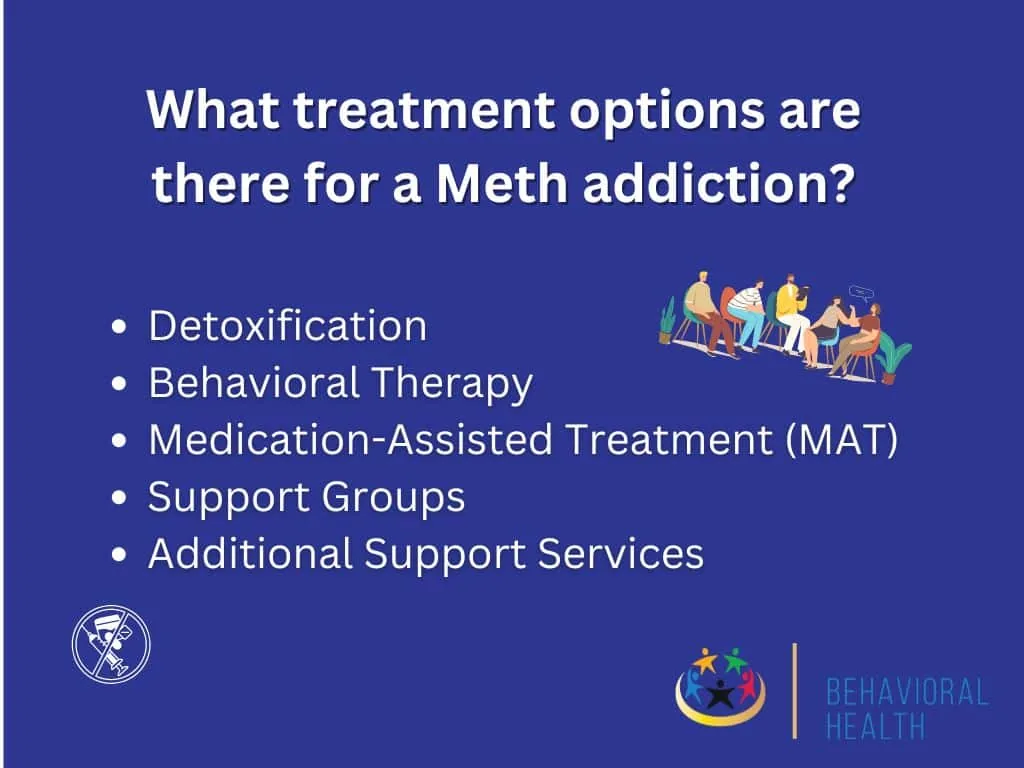 What treatment options are there for a Meth addiction?

• Detoxification
• Behavioral Therapy
• Medication-Assisted Treatment (MAT)
• Support Groups
• Additional Support Services

BEHAVIORAL
HEALTH